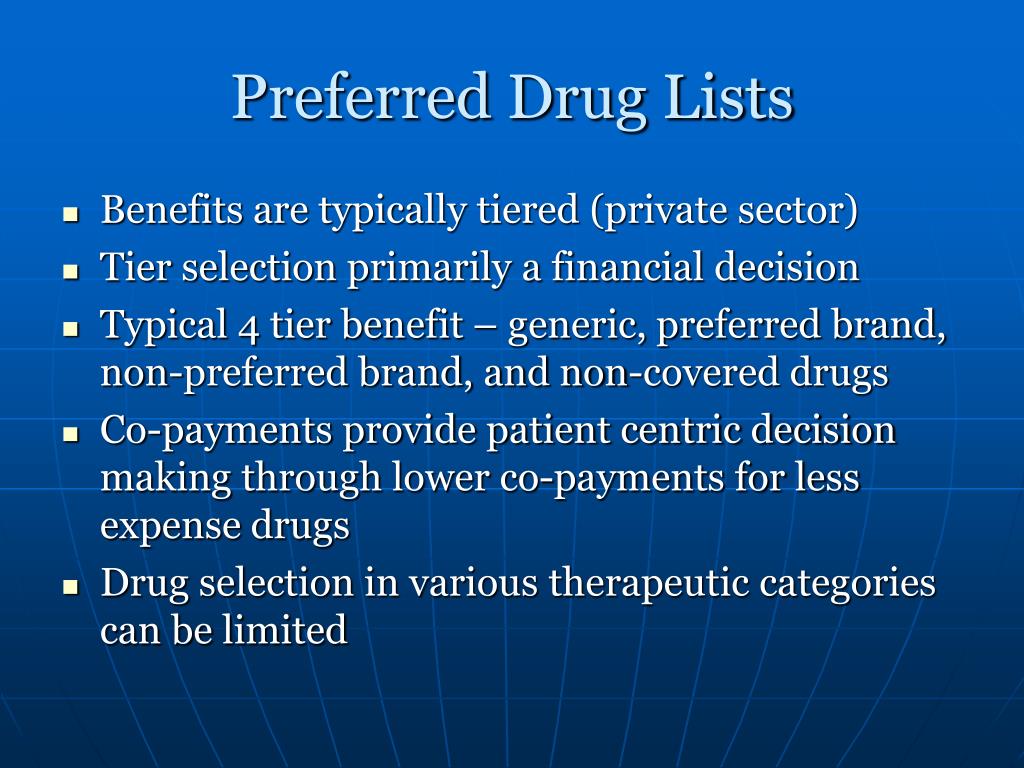 Preferred Drug Lists

- Benefits are typically tiered (private sector)
- Tier selection primarily a financial decision
- Typical 4 tier benefit – generic, preferred brand, non-preferred brand, and non-covered drugs
- Co-payments provide patient centric decision making through lower co-payments for less expense drugs
- Drug selection in various therapeutic categories can be limited